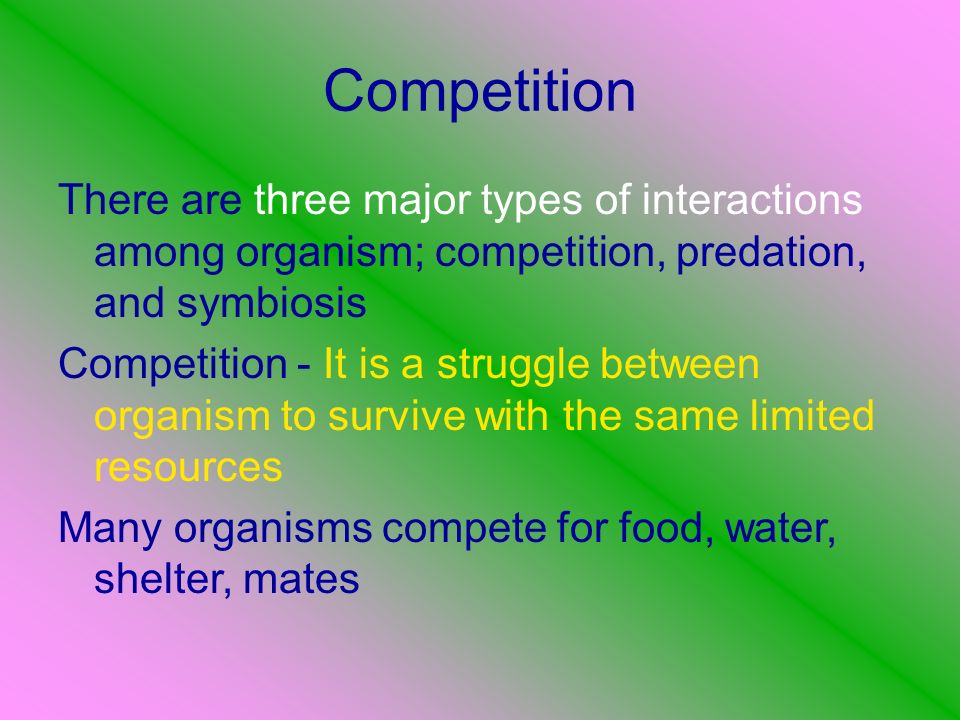 Competition

There are three major types of interactions among organism; competition, predation, and symbiosis

Competition - It is a struggle between organism to survive with the same limited resources

Many organisms compete for food, water, shelter, mates